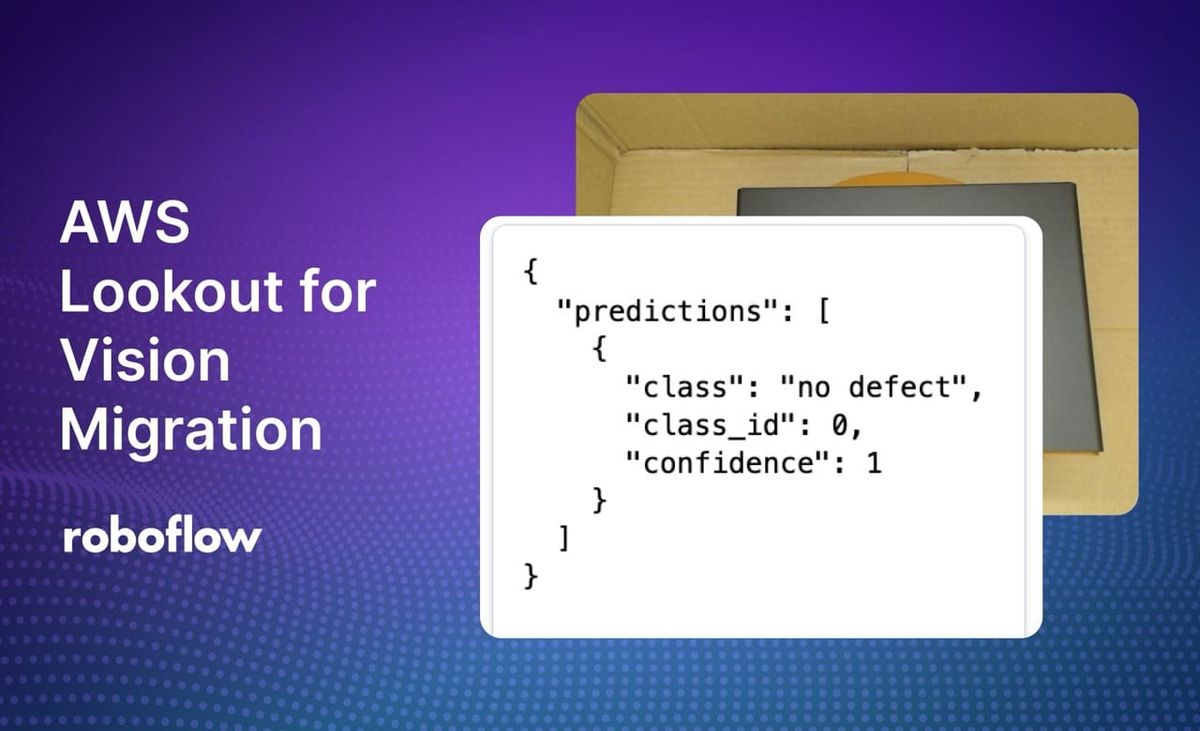 AWS Lookout for Vision Migration

roboflow

{
  "predictions": [
    {
      "class": "no defect",
      "class_id": 0,
      "confidence": 1
    }
  ]
}